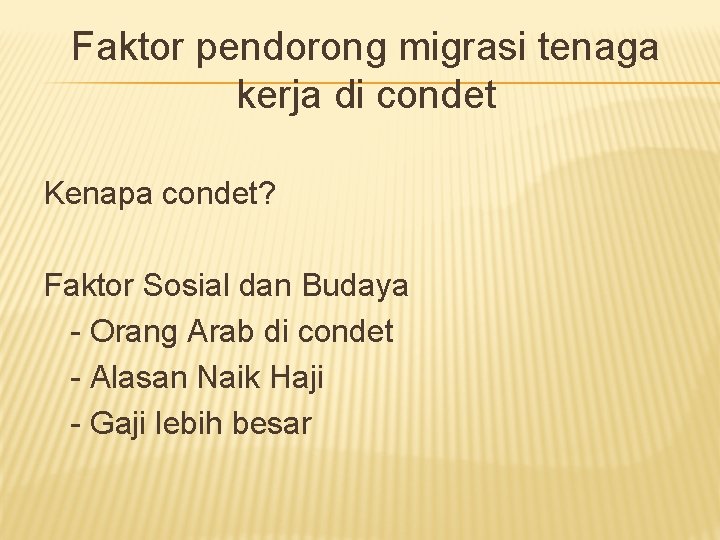 Faktor pendorong migrasi tenaga kerja di condet

Kenapa condet?

Faktor Sosial dan Budaya
- Orang Arab di condet
- Alasan Naik Haji
- Gaji lebih besar